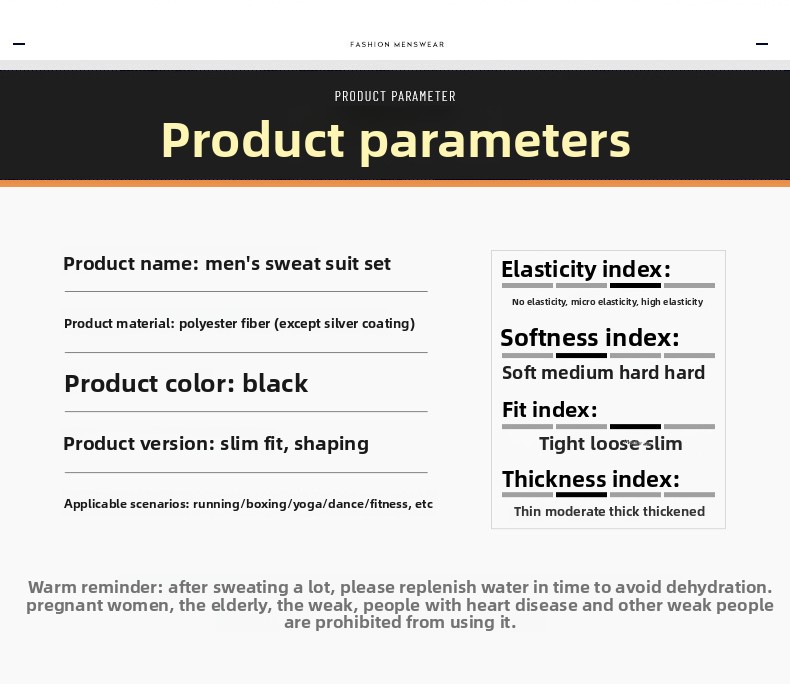 FASHION MENSWEAR

PRODUCT PARAMETER

Product parameters

Product name: men's sweat suit set

Product material: polyester fiber (except silver coating)

Product color: black

Product version: slim fit, shaping

Applicable scenarios: running/boxing/yoga/dance/fitness, etc

Elasticity index:

No elasticity, micro elasticity, high elasticity

Softness index:

Soft medium hard hard

Fit index:

Tight loose slim

Thickness index:

Thin moderate thick thickened

Warm reminder: after sweating a lot, please replenish water in time to avoid dehydration. pregnant women, the elderly, the weak, people with heart disease and other weak people are prohibited from using it.